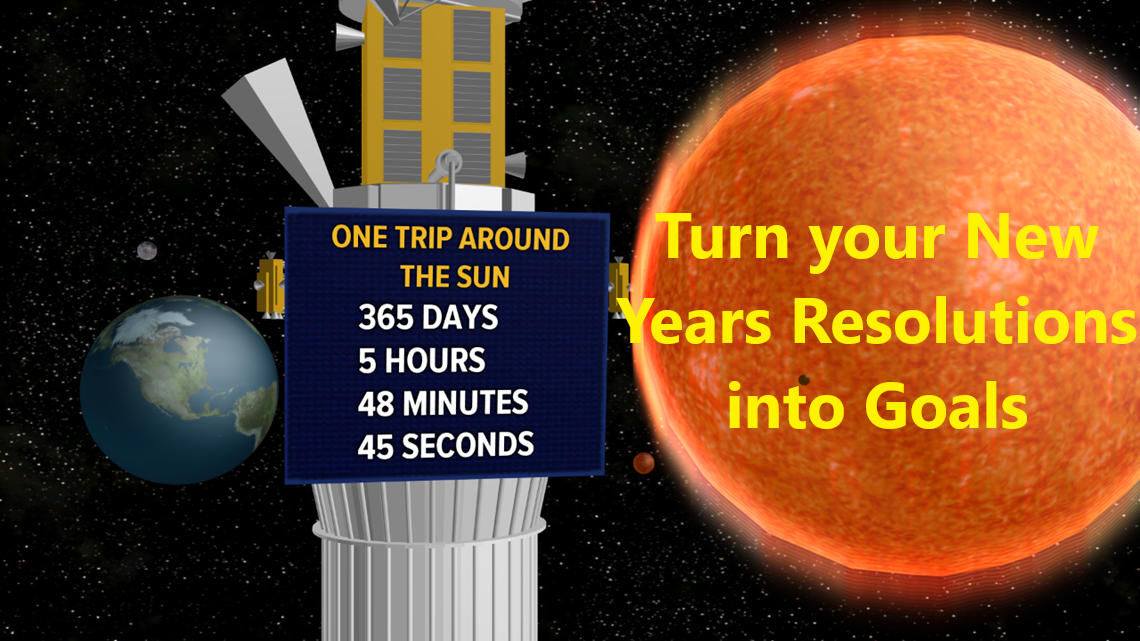 ONE TRIP AROUND THE SUN
365 DAYS
5 HOURS
48 MINUTES
45 SECONDS

Turn your New Years Resolutions into Goals